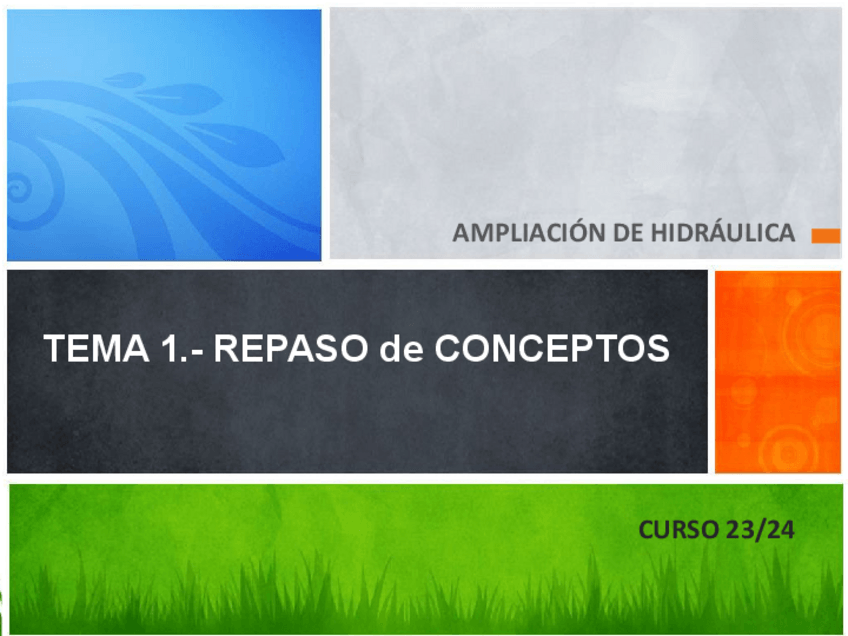 AMPLIACIÓN DE HIDRÁULICA

TEMA 1.- REPASO de CONCEPTOS

CURSO 23/24